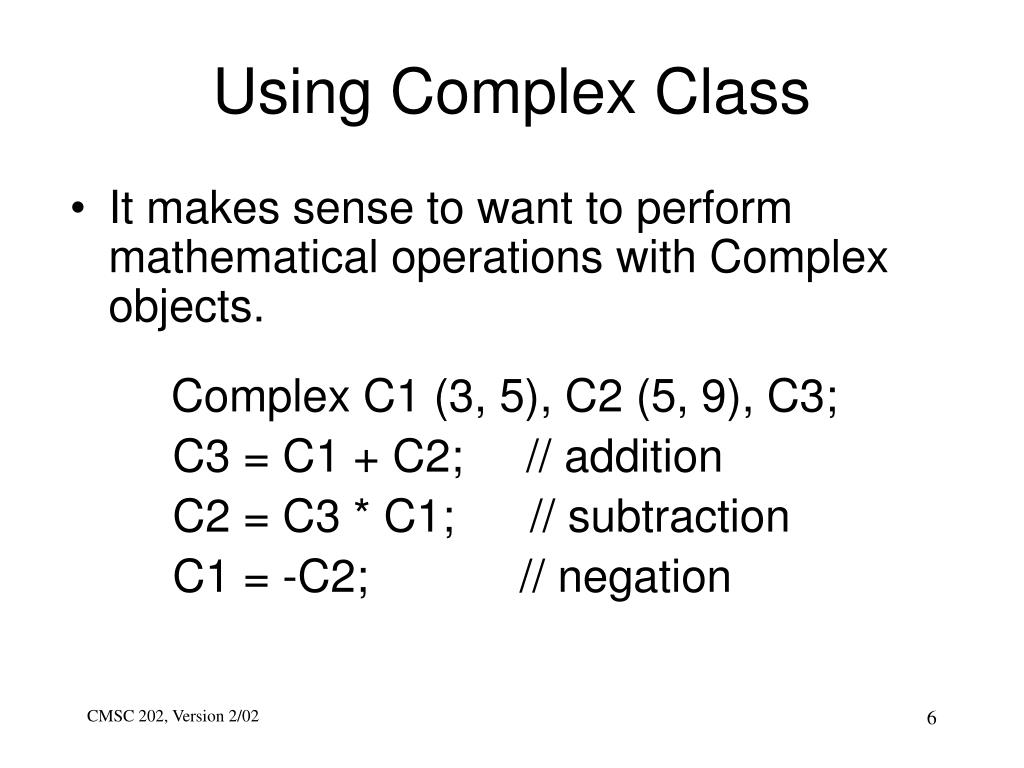 Using Complex Class

• It makes sense to want to perform mathematical operations with Complex objects.

Complex C1 (3, 5), C2 (5, 9), C3;
C3 = C1 + C2; // addition
C2 = C3 * C1; // subtraction
C1 = -C2; // negation

CMSC 202, Version 2/02

6